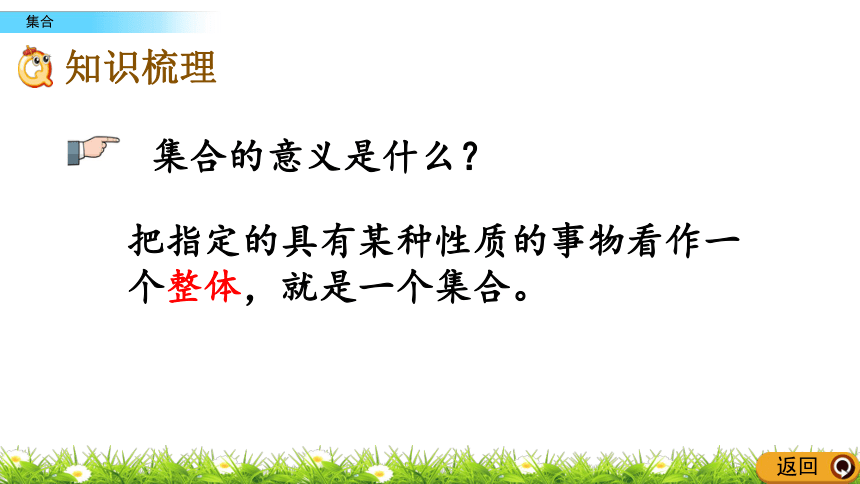 集合

知识梳理

集合的意义是什么？

把指定的具有某种性质的事物看作一个整体，就是一个集合。

返回